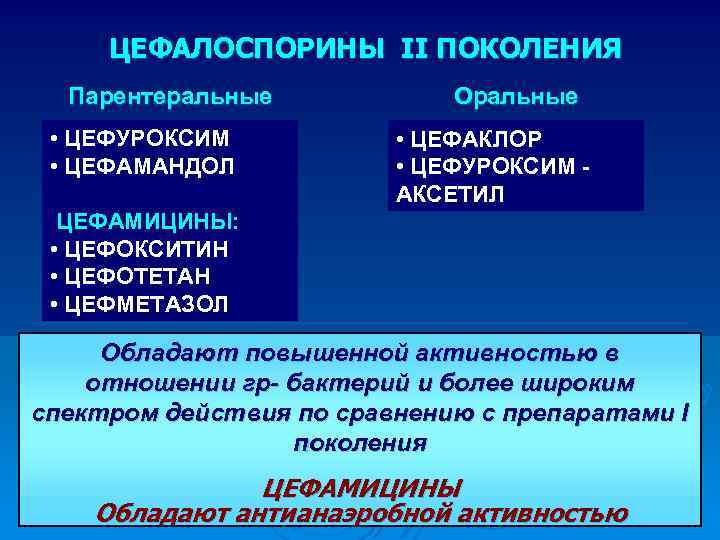 ЦЕФАЛОСПОРИНЫ II ПОКОЛЕНИЯ

Парентеральные

• ЦЕФУРОКСИМ
• ЦЕФАМАНДОЛ

ЦЕФАМИЦИНЫ:
• ЦЕФОКСИТИН
• ЦЕФОТЕТАН
• ЦЕФМЕТАЗОЛ

Оральные

• ЦЕФАКЛОР
• ЦЕФУРОКСИМ - АКСЕТИЛ

Обладают повышенной активностью в отношении гр- бактерий и более широким спектром действия по сравнению с препаратами I поколения

ЦЕФАМИЦИНЫ
Обладают антианаэробной активностью